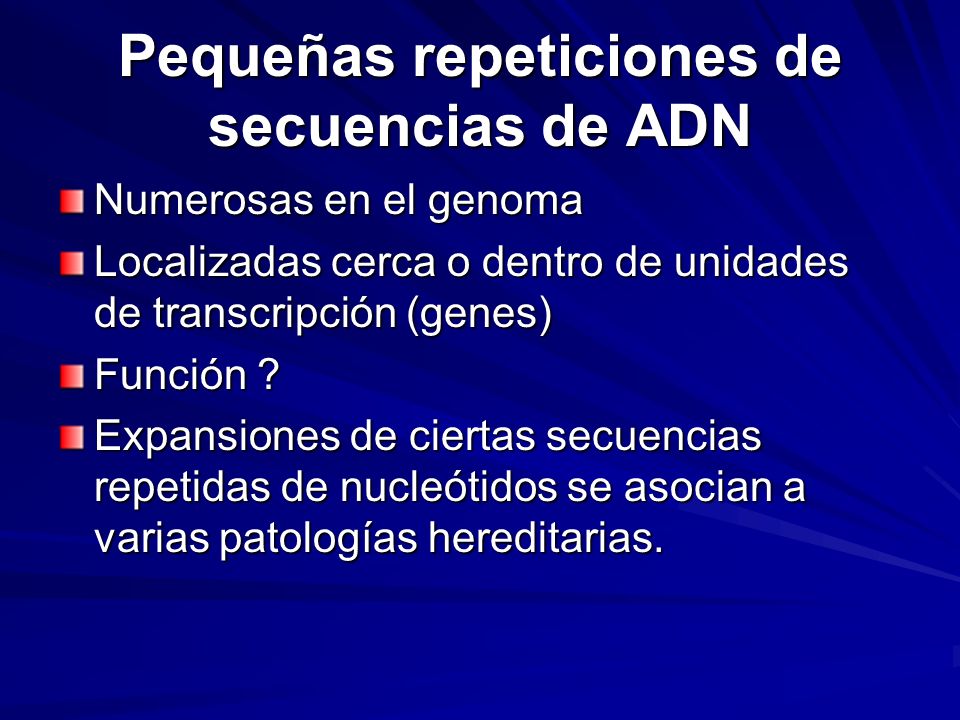 Pequeñas repeticiones de secuencias de ADN

Numerosas en el genoma

Localizadas cerca o dentro de unidades de transcripción (genes)

Función ?

Expansiones de ciertas secuencias repetidas de nucleótidos se asocian a varias patologías hereditarias.